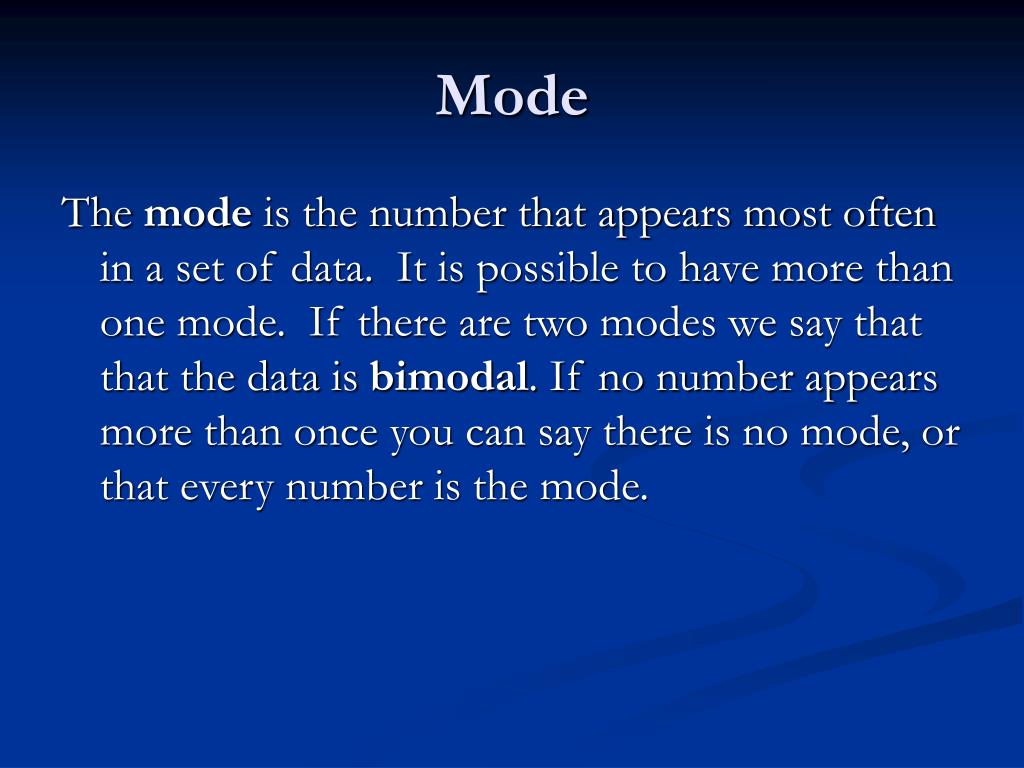 Mode

The mode is the number that appears most often in a set of data.  It is possible to have more than one mode.  If there are two modes we say that that the data is bimodal. If no number appears more than once you can say there is no mode, or that every number is the mode.